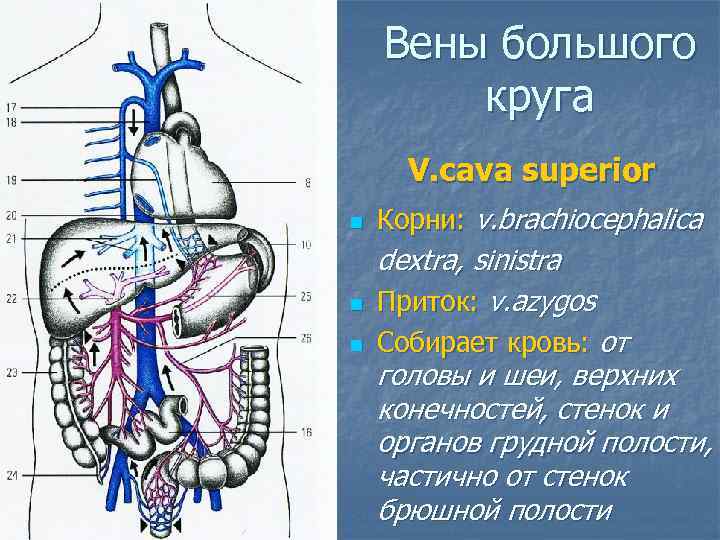 17
18
19
20
21
22
23
24
8
10
25
26
16

Вены большого круга

V.cava superior

Корни: v.brachiocephalica dextra, sinistra

Приток: v.azygos

Собирает кровь: от головы и шеи, верхних конечностей, стенок и органов грудной полости, частично от стенок брюшной полости